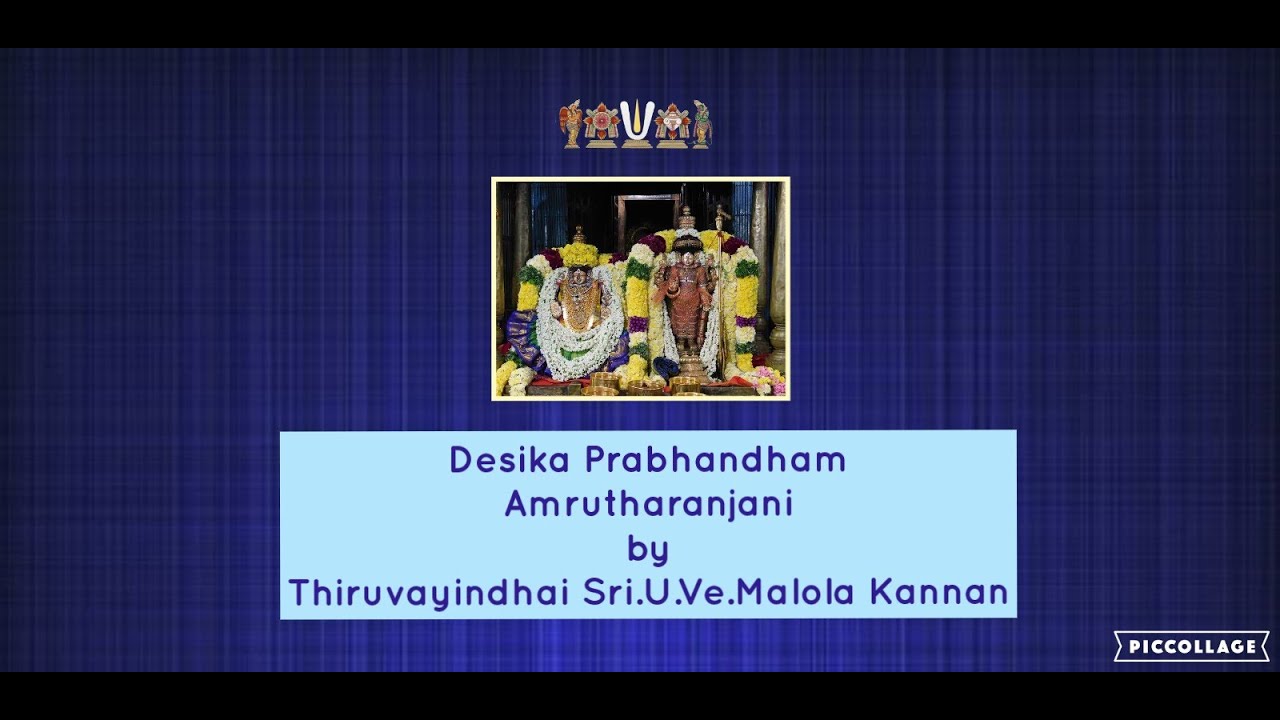 Desika Prabhandham
Amrutharanjani
by
Thiruvayindhai Sri.U.Ve.Malola Kannan

PICCOLLAGE